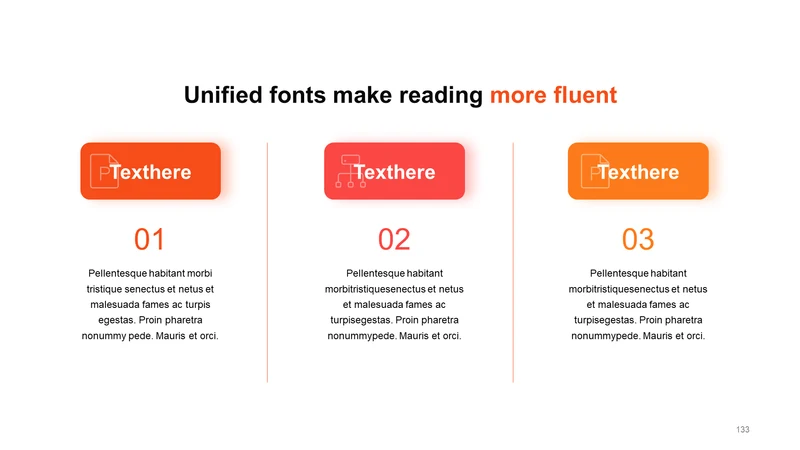 Unified fonts make reading more fluent

Texthere

01

Pellentesque habitant morbi tristique senectus et netus et malesuada fames ac turpis egestas. Proin pharetra nonummy pede. Mauris et orci.

Texthere

02

Pellentesque habitant morbitristiquesenectus et netus et malesuada fames ac turpisegestas. Proin pharetra nonummypede. Mauris et orci.

Texthere

03

Pellentesque habitant morbitristiquesenectus et netus et malesuada fames ac turpisegestas. Proin pharetra nonummypede. Mauris et orci.

133